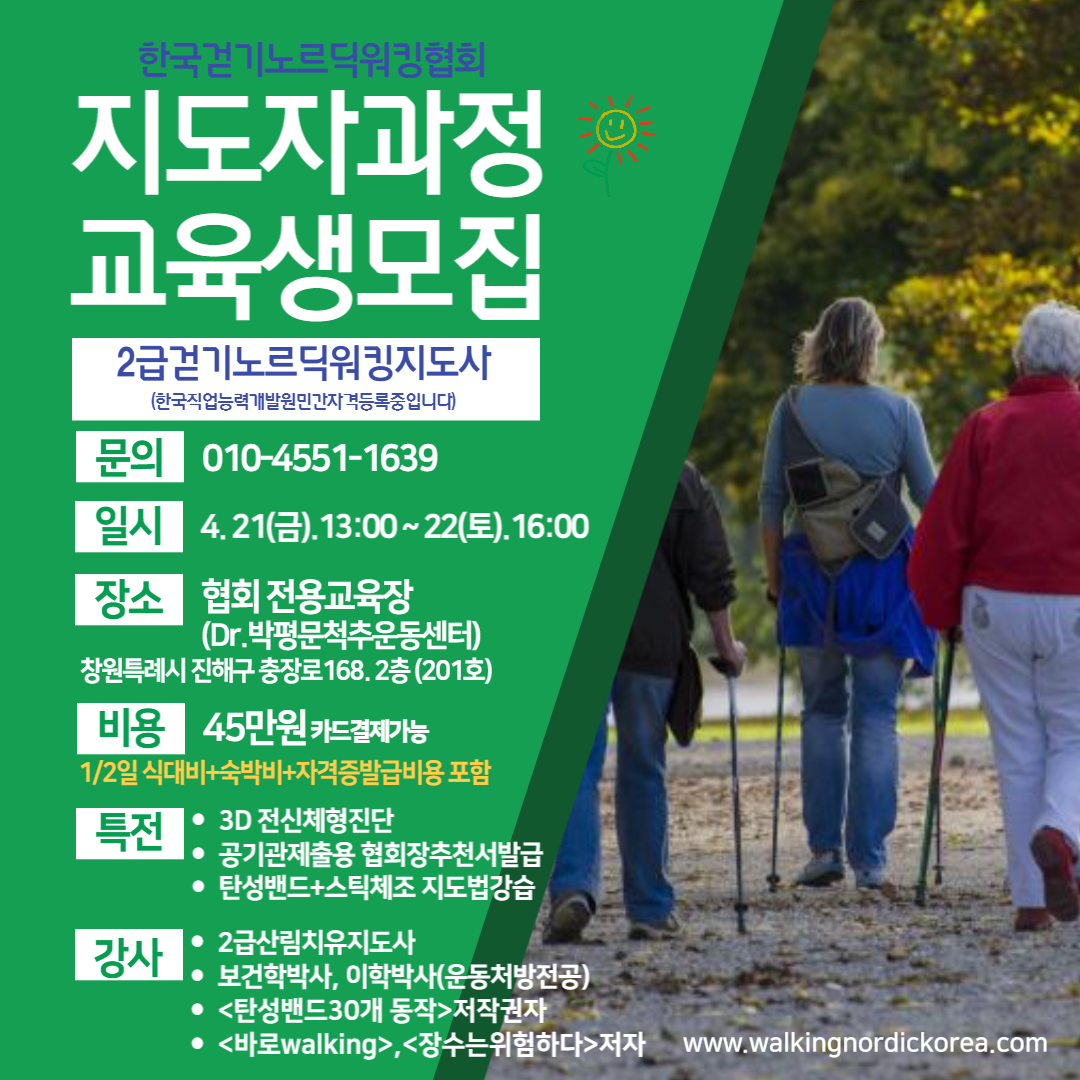 한국걷기노르딕워킹협회

지도자과정
교육생모집

2급걷기노르딕워킹지도사
(한국직업능력개발원민간자격등록중입니다)

문의 010-4551-1639

일시 4. 21(금). 13:00 ~ 22(토). 16:00

장소 협회 전용교육장
(Dr.박평문척추운동센터)
창원특례시 진해구 충장로168. 2층 (201호)

비용 45만원 카드결제가능
1/2일 식대비+숙박비+자격증발급비용 포함

특전
• 3D 전신체형진단
• 공기관제출용 협회장추천서발급
• 탄성밴드+스틱체조 지도법강습

강사
• 2급산림치유지도사
• 보건학박사, 이학박사(운동처방전공)
• <탄성밴드30개 동작>저작권자
• <바로walking>,<장수는위험하다>저자

www.walkingnordickorea.com